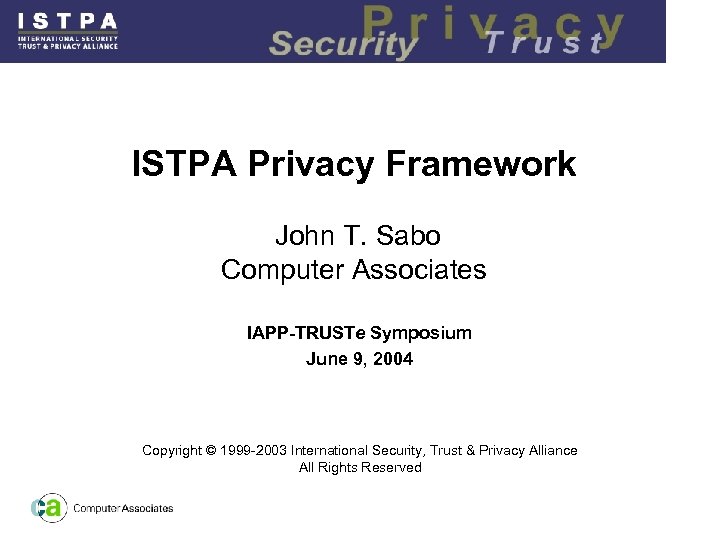 ISTPA
INTERNATIONAL SECURITY TRUST & PRIVACY ALLIANCE

Security Privacy Trust

ISTPA Privacy Framework

John T. Sabo
Computer Associates

IAPP-TRUSTe Symposium
June 9, 2004

Copyright © 1999-2003 International Security, Trust & Privacy Alliance
All Rights Reserved

ca Computer Associates